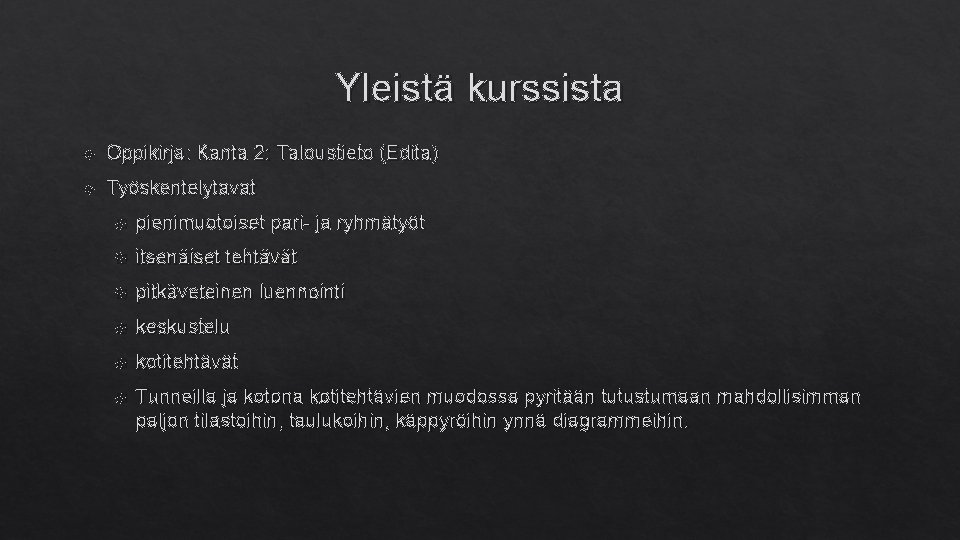 Yleistä kurssista

Oppikirja: Kanta 2: Taloustieto (Edita)

Työskentelytavat

pienimuotoiset pari- ja ryhmätyöt

itsenäiset tehtävät

pitkäveteinen luennointi

keskustelu

kotitehtävät

Tunneilla ja kotona kotitehtävien muodossa pyritään tutustumaan mahdollisimman paljon tilastoihin, taulukoihin, käppyröihin ynnä diagrammeihin.